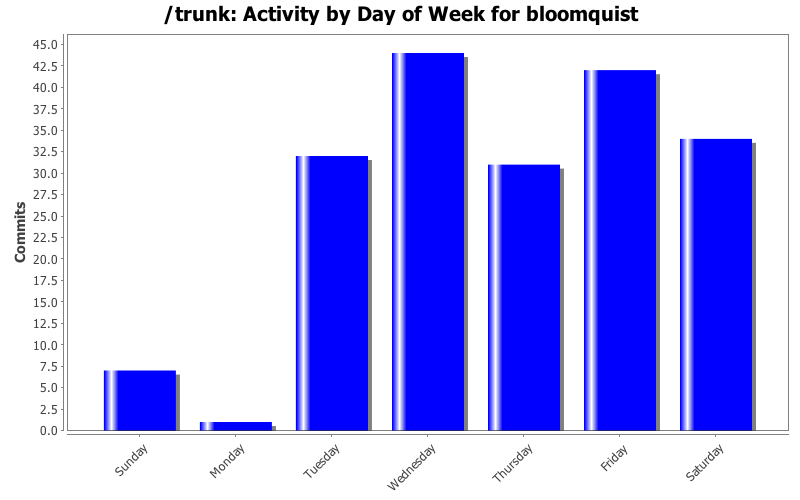 /trunk: Activity by Day of Week for bloomquist

Commits

45.0
42.5
40.0
37.5
35.0
32.5
30.0
27.5
25.0
22.5
20.0
17.5
15.0
12.5
10.0
7.5
5.0
2.5
0.0

Sunday
Monday
Tuesday
Wednesday
Thursday
Friday
Saturday